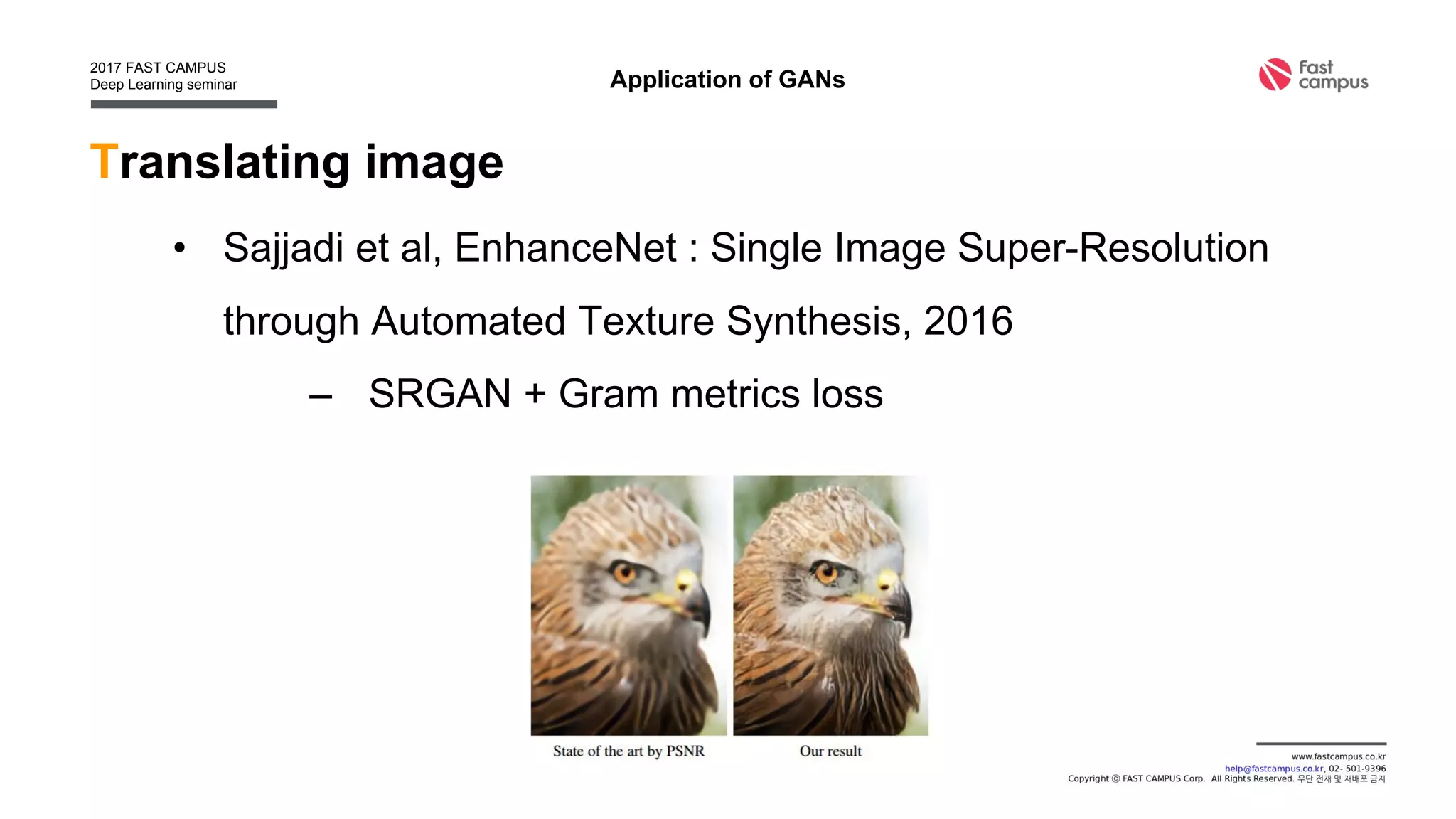 2017 FAST CAMPUS
Deep Learning seminar

Application of GANs

Fast campus

Translating image

• Sajjadi et al, EnhanceNet : Single Image Super-Resolution through Automated Texture Synthesis, 2016

– SRGAN + Gram metrics loss

State of the art by PSNR

Our result

www.fastcampus.co.kr
help@fastcampus.co.kr, 02- 501-9396
Copyright ⓒ FAST CAMPUS Corp. All Rights Reserved. 무단 전재 및 재배포 금지